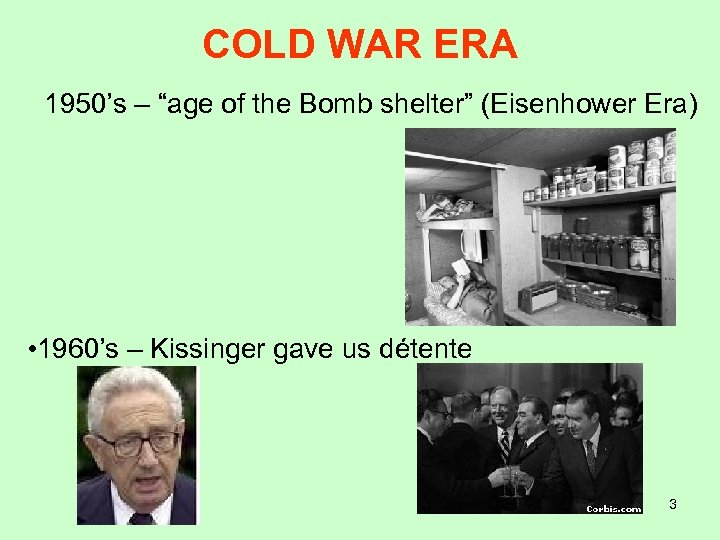 COLD WAR ERA

1950's – "age of the Bomb shelter" (Eisenhower Era)

•1960's – Kissinger gave us détente

Corbis.com

3